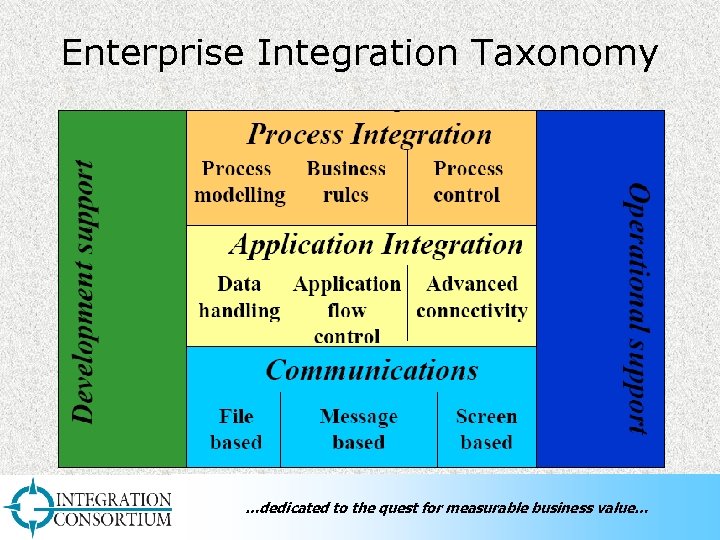 Enterprise Integration Taxonomy

Development support

Process Integration

Process modelling

Business rules

Process control

Application Integration

Data handling

Application flow control

Advanced connectivity

Communications

File based

Message based

Screen based

Operational support

INTEGRATION CONSORTIUM

...dedicated to the quest for measurable business value...